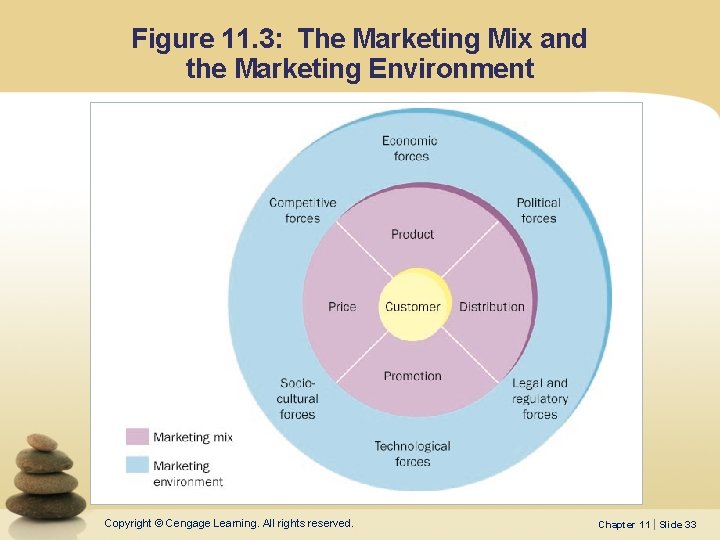 Figure 11.3: The Marketing Mix and the Marketing Environment

Economic forces

Competitive forces

Political forces

Product

Price

Customer

Distribution

Promotion

Socio-cultural forces

Legal and regulatory forces

Technological forces

Marketing mix

Marketing environment

Copyright © Cengage Learning. All rights reserved.

Chapter 11 | Slide 33